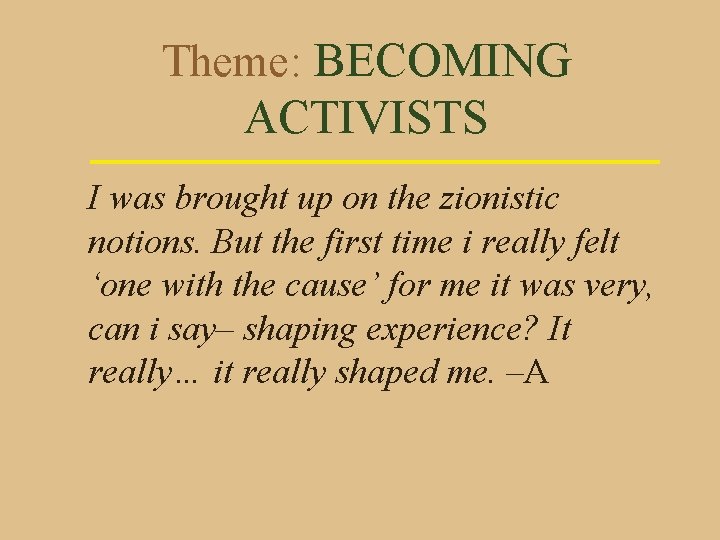 Theme: BECOMING ACTIVISTS

I was brought up on the zionistic notions. But the first time i really felt ‘one with the cause’ for me it was very, can i say– shaping experience? It really… it really shaped me. –A